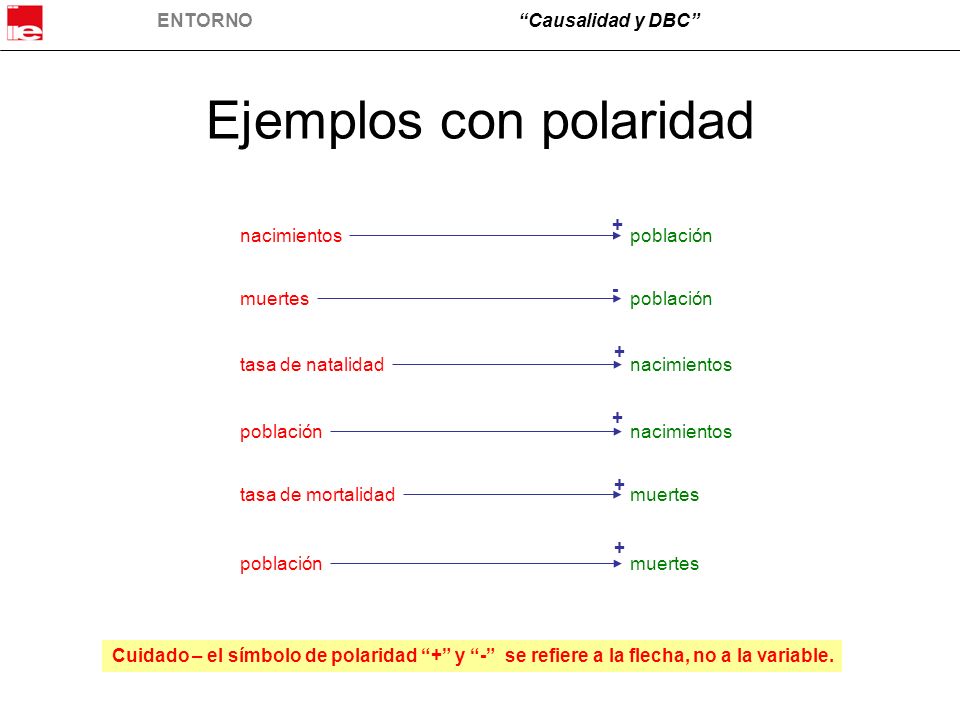 ie

ENTORNO

“Causalidad y DBC”

Ejemplos con polaridad

nacimientos + población

muertes - población

tasa de natalidad + nacimientos

población + nacimientos

tasa de mortalidad + muertes

población + muertes

Cuidado – el símbolo de polaridad “+” y “-” se refiere a la flecha, no a la variable.